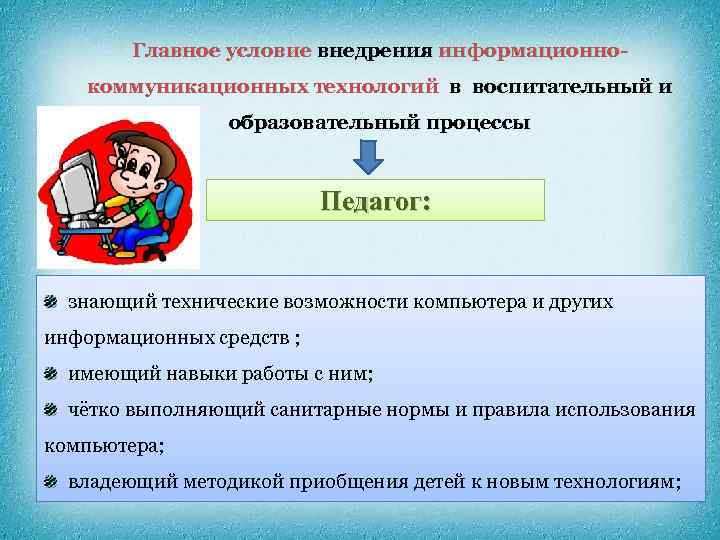 Главное условие внедрения информационно-коммуникационных технологий в воспитательный и образовательный процессы

Педагог:

знающий технические возможности компьютера и других информационных средств ;

имеющий навыки работы с ним;

чётко выполняющий санитарные нормы и правила использования компьютера;

владеющий методикой приобщения детей к новым технологиям;